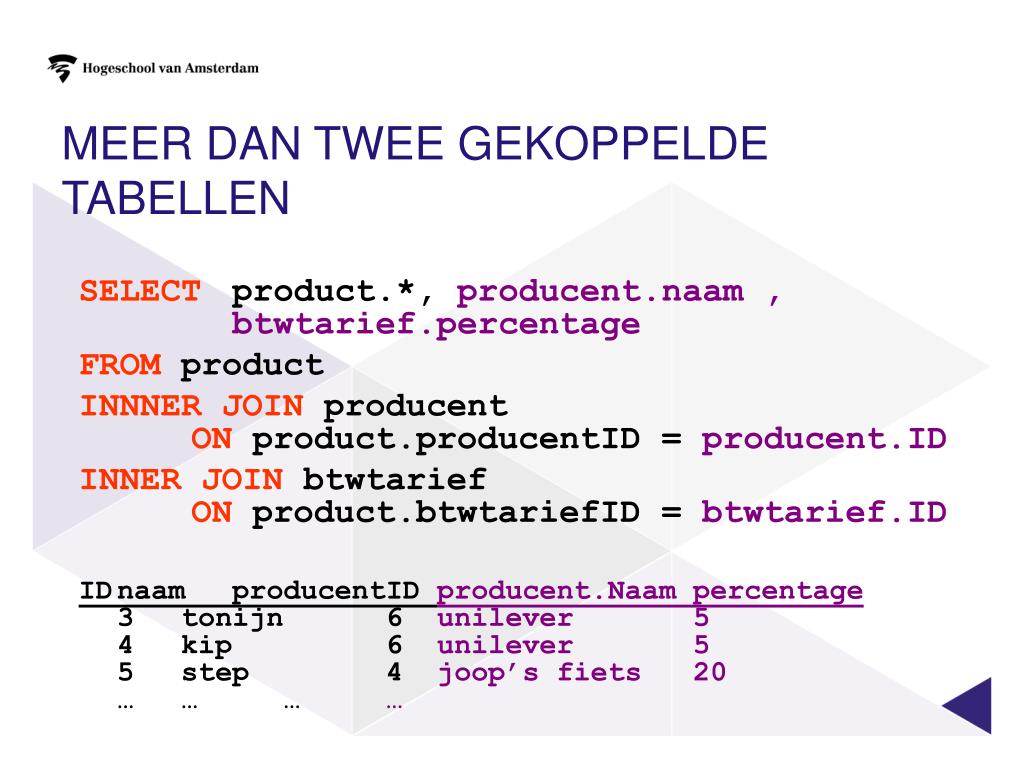 Hogeschool van Amsterdam

MEER DAN TWEE GEKOPPELDE TABELLEN

SELECT product.*, producent.naam , btwtarief.percentage
FROM product
INNNER JOIN producent
ON product.producentID = producent.ID
INNER JOIN btwtarief
ON product.btwtariefID = btwtarief.ID

| ID | naam | producentID | producent.Naam | percentage |
|---|---|---|---|---|
| 3 | tonijn | 6 | unilever | 5 |
| 4 | kip | 6 | unilever | 5 |
| 5 | step | 4 | joop’s fiets | 20 |
| … | … | … | … | |